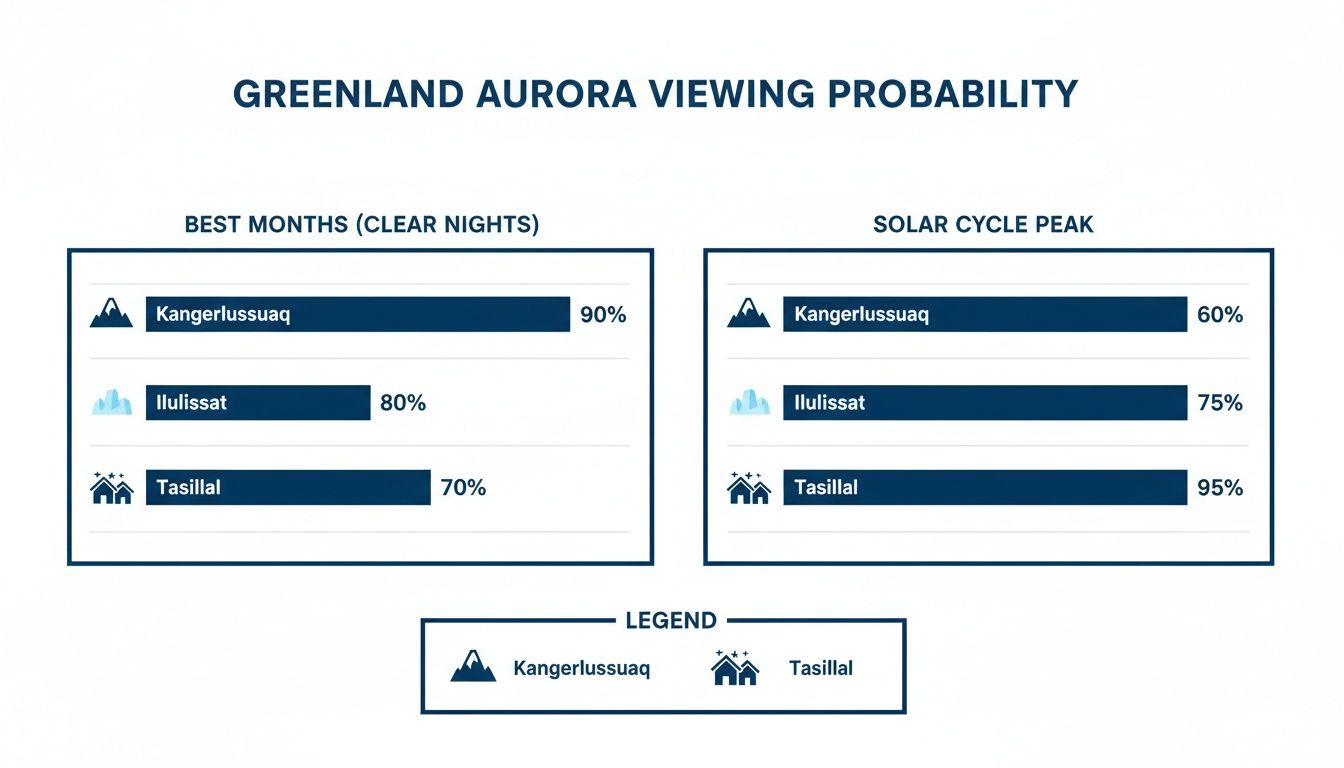 GREENLAND AURORA VIEWING PROBABILITY

BEST MONTHS (CLEAR NIGHTS)

Kangerlussuaq 90%

Ilulissat 80%

Tasillal 70%

SOLAR CYCLE PEAK

Kangerlussuaq 60%

Ilulissat 75%

Tasillal 95%

LEGEND

Kangerlussuaq

Tasillal